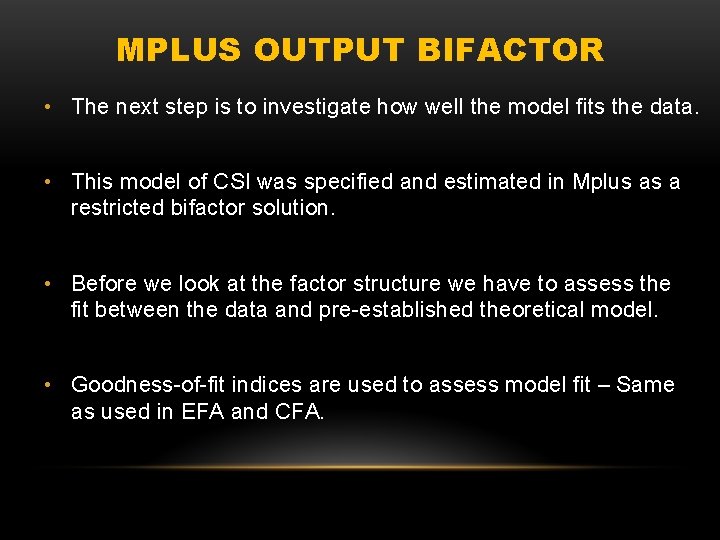 MPLUS OUTPUT BIFACTOR

• The next step is to investigate how well the model fits the data.

• This model of CSI was specified and estimated in Mplus as a restricted bifactor solution.

• Before we look at the factor structure we have to assess the fit between the data and pre-established theoretical model.

• Goodness-of-fit indices are used to assess model fit – Same as used in EFA and CFA.